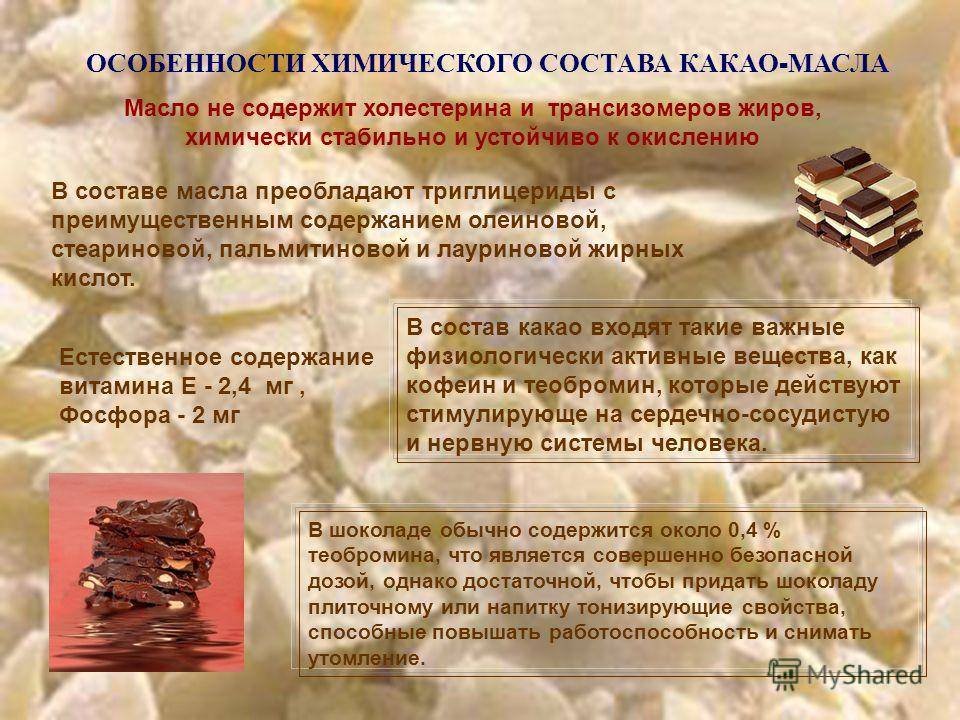 ОСОБЕННОСТИ ХИМИЧЕСКОГО СОСТАВА КАКАО-МАСЛА

Масло не содержит холестерина и трансизомеров жиров, химически стабильно и устойчиво к окислению

В составе масла преобладают триглицериды с преимущественным содержанием олеиновой, стеариновой, пальмитиновой и лауриновой жирных кислот.

Естественное содержание витамина Е - 2,4 мг , Фосфора - 2 мг

В состав какао входят такие важные физиологически активные вещества, как кофеин и теобромин, которые действуют стимулирующе на сердечно-сосудистую и нервную системы человека.

В шоколаде обычно содержится около 0,4 % теобромина, что является совершенно безопасной дозой, однако достаточной, чтобы придать шоколаду плиточному или напитку тонизирующие свойства, способные повышать работоспособность и снимать утомление.

MyShared